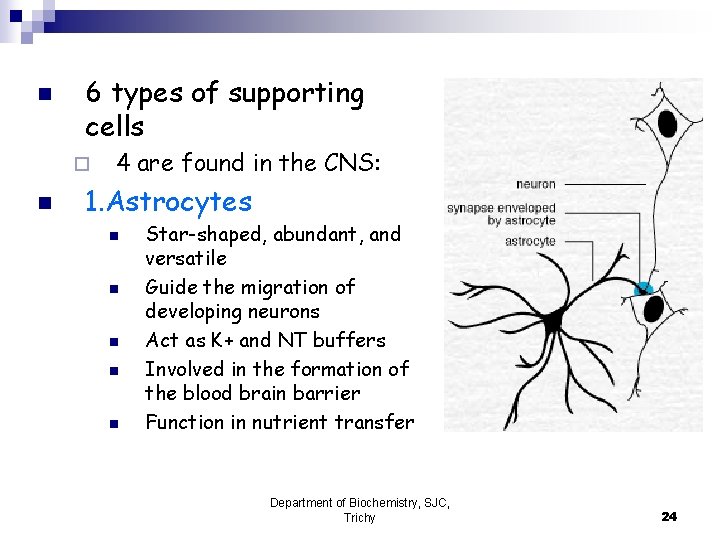 6 types of supporting cells

4 are found in the CNS:

1.Astrocytes

Star-shaped, abundant, and versatile

Guide the migration of developing neurons

Act as K+ and NT buffers

Involved in the formation of the blood brain barrier

Function in nutrient transfer

neuron

synapse enveloped by astrocyte

astrocyte

Department of Biochemistry, SJC, Trichy

24